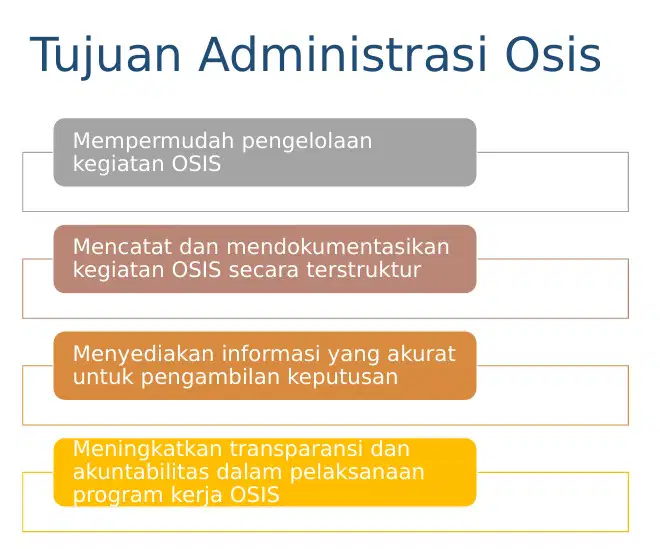 Tujuan Administrasi Osis

Mempermudah pengelolaan kegiatan OSIS

Mencatat dan mendokumentasikan kegiatan OSIS secara terstruktur

Menyediakan informasi yang akurat untuk pengambilan keputusan

Meningkatkan transparansi dan akuntabilitas dalam pelaksanaan program kerja OSIS